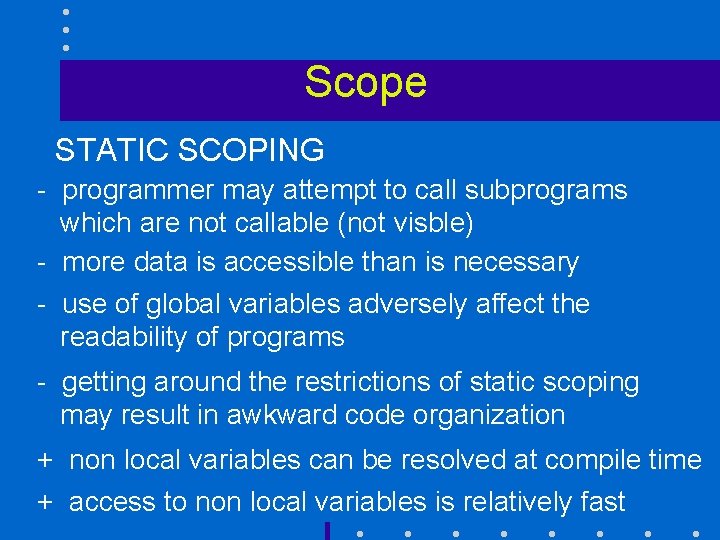 Scope

STATIC SCOPING

- programmer may attempt to call subprograms which are not callable (not visble)

- more data is accessible than is necessary

- use of global variables adversely affect the readability of programs

- getting around the restrictions of static scoping may result in awkward code organization

+ non local variables can be resolved at compile time

+ access to non local variables is relatively fast